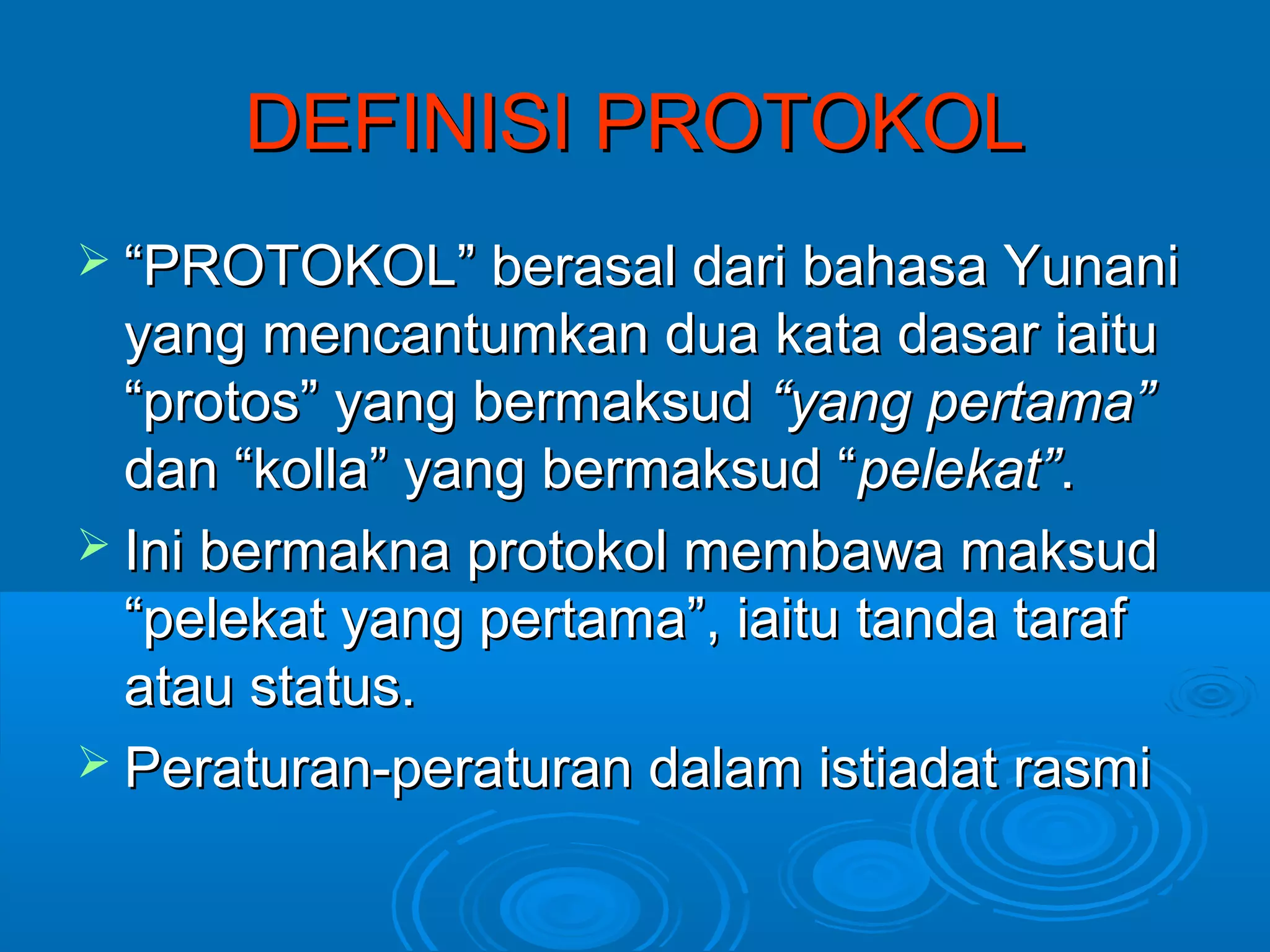 DEFINISI PROTOKOL

➢ “PROTOKOL” berasal dari bahasa Yunani yang mencantumkan dua kata dasar iaitu “protos” yang bermaksud “yang pertama” dan “kolla” yang bermaksud “pelekat”.

➢ Ini bermakna protokol membawa maksud “pelekat yang pertama”, iaitu tanda taraf atau status.

➢ Peraturan-peraturan dalam istiadat rasmi